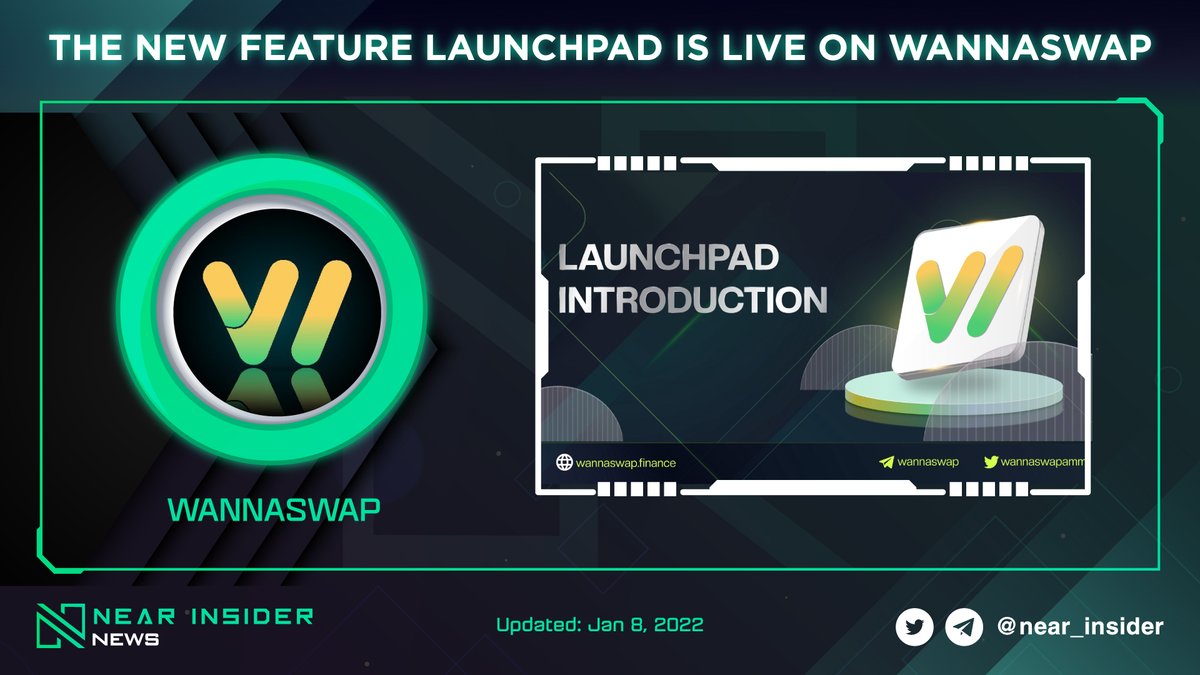 THE NEW FEATURE LAUNCHPAD IS LIVE ON WANNASWAP

WANNASWAP

LAUNCHPAD INTRODUCTION

wannaswap.finance

wannaswap

wannaswapamm

NEAR INSIDER NEWS

Updated: Jan 8, 2022

@near_insider